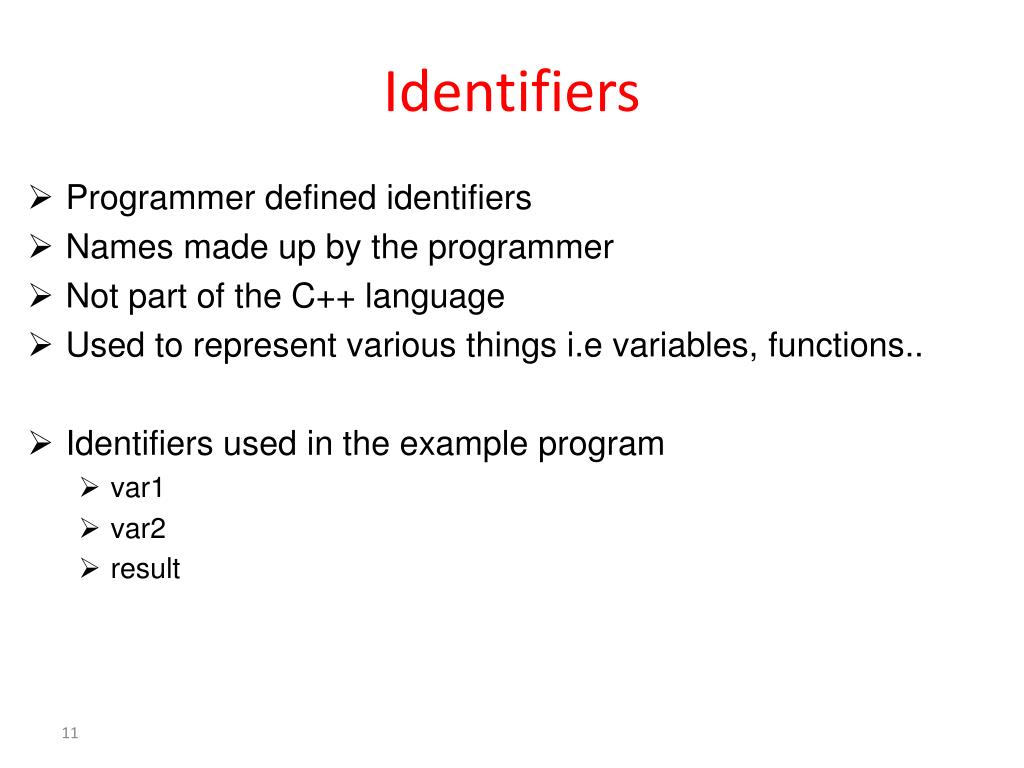 Identifiers

➢ Programmer defined identifiers
➢ Names made up by the programmer
➢ Not part of the C++ language
➢ Used to represent various things i.e variables, functions..

➢ Identifiers used in the example program
➢ var1
➢ var2
➢ result

11